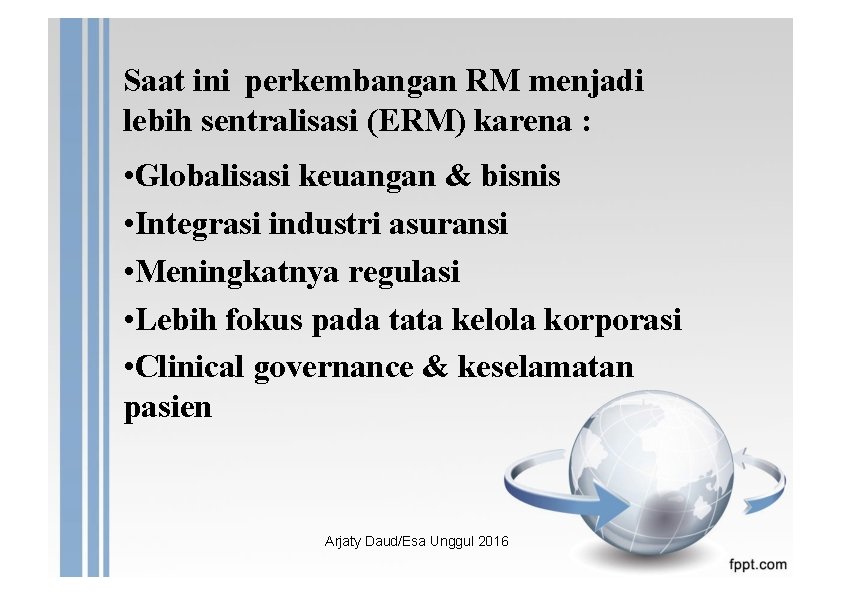 Saat ini perkembangan RM menjadi lebih sentralisasi (ERM) karena :

•Globalisasi keuangan & bisnis

•Integrasi industri asuransi

•Meningkatnya regulasi

•Lebih fokus pada tata kelola korporasi

•Clinical governance & keselamatan pasien

Arjaty Daud/Esa Unggul 2016

fppt.com